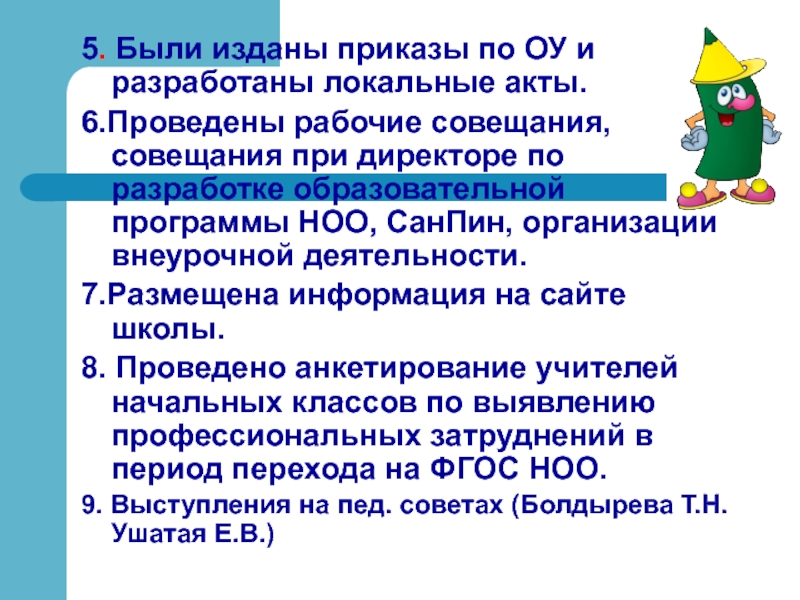 5. Были изданы приказы по ОУ и разработаны локальные акты.

6.Проведены рабочие совещания, совещания при директоре по разработке образовательной программы НОО, СанПин, организации внеурочной деятельности.

7.Размещена информация на сайте школы.

8. Проведено анкетирование учителей начальных классов по выявлению профессиональных затруднений в период перехода на ФГОС НОО.

9. Выступления на пед. советах (Болдырева Т.Н. Ушатая Е.В.)